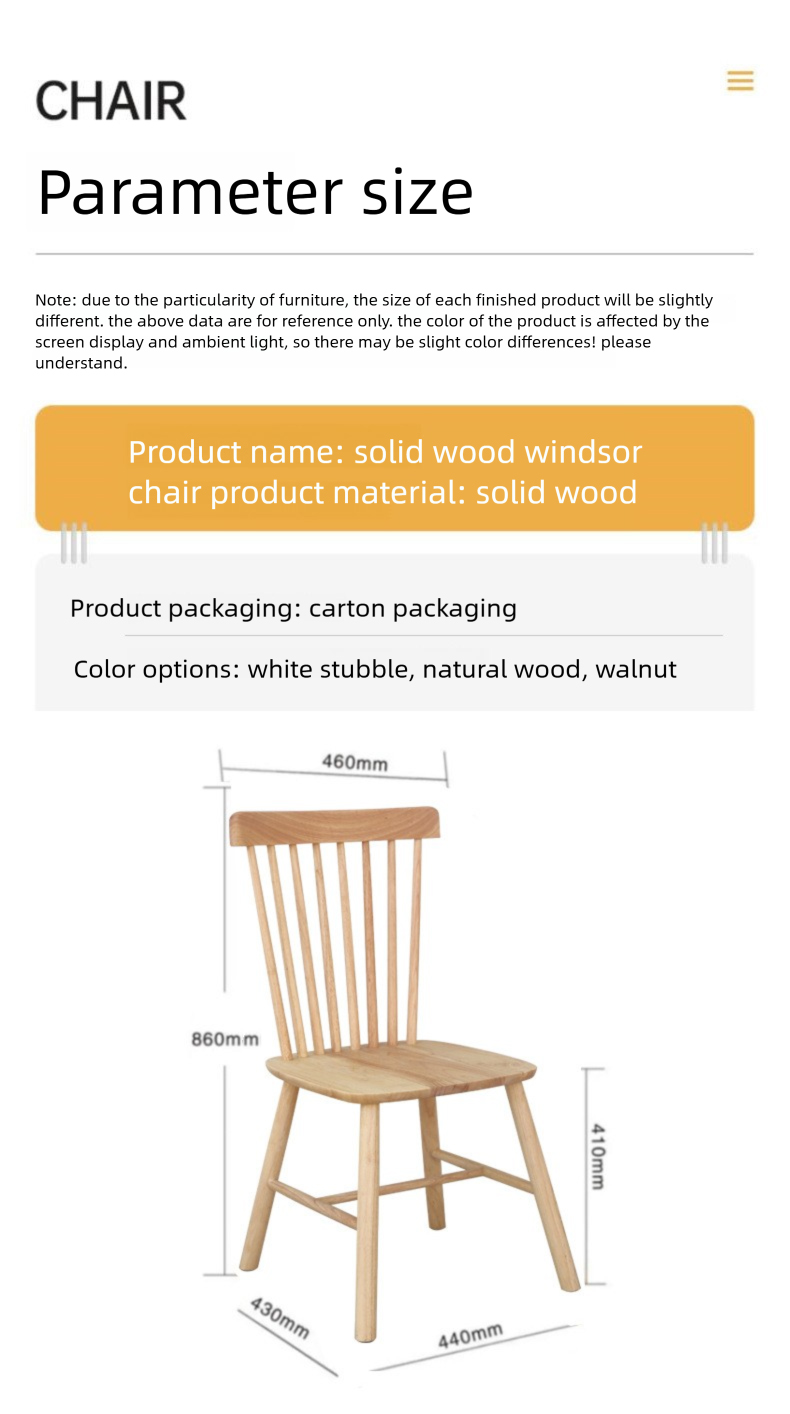 CHAIR

Parameter size

Note: due to the particularity of furniture, the size of each finished product will be slightly different. the above data are for reference only. the color of the product is affected by the screen display and ambient light, so there may be slight color differences! please understand.

Product name: solid wood windsor chair product material: solid wood

Product packaging: carton packaging

Color options: white stubble, natural wood, walnut

460mm

860mm

410mm

430mm

440mm